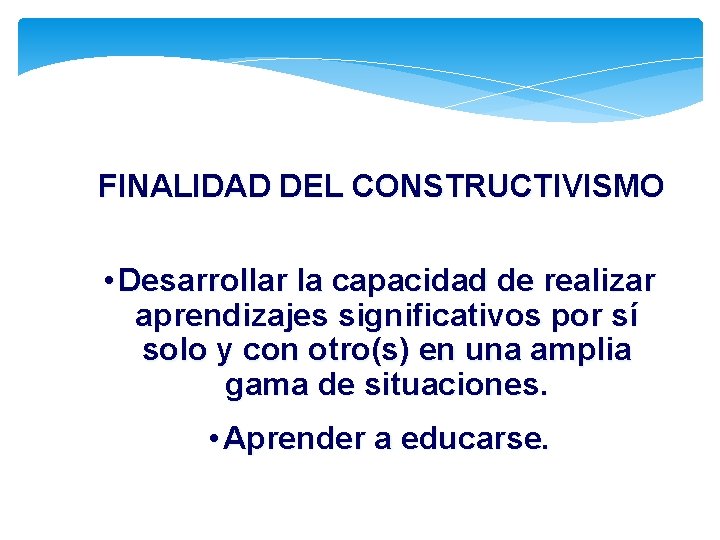 FINALIDAD DEL CONSTRUCTIVISMO

• Desarrollar la capacidad de realizar aprendizajes significativos por sí solo y con otro(s) en una amplia gama de situaciones.

• Aprender a educarse.